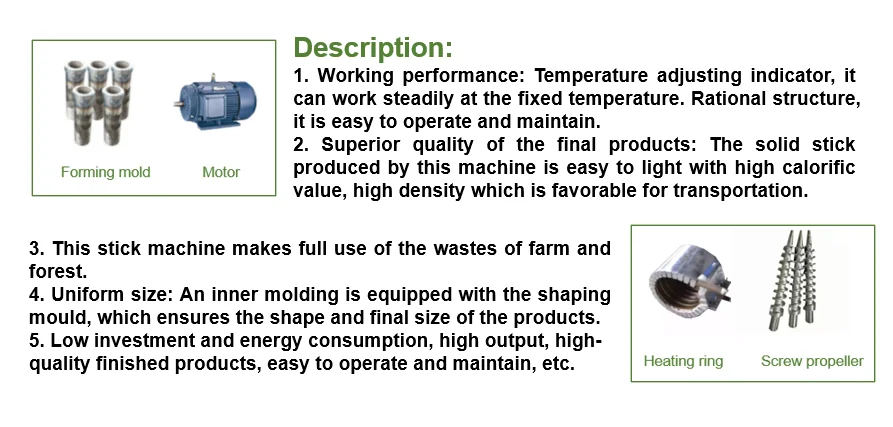 Forming mold Motor

Description:
1. Working performance: Temperature adjusting indicator, it can work steadily at the fixed temperature. Rational structure, it is easy to operate and maintain.
2. Superior quality of the final products: The solid stick produced by this machine is easy to light with high calorific value, high density which is favorable for transportation.

3. This stick machine makes full use of the wastes of farm and forest.
4. Uniform size: An inner molding is equipped with the shaping mould, which ensures the shape and final size of the products.
5. Low investment and energy consumption, high output, high-quality finished products, easy to operate and maintain, etc.

Heating ring Screw propeller